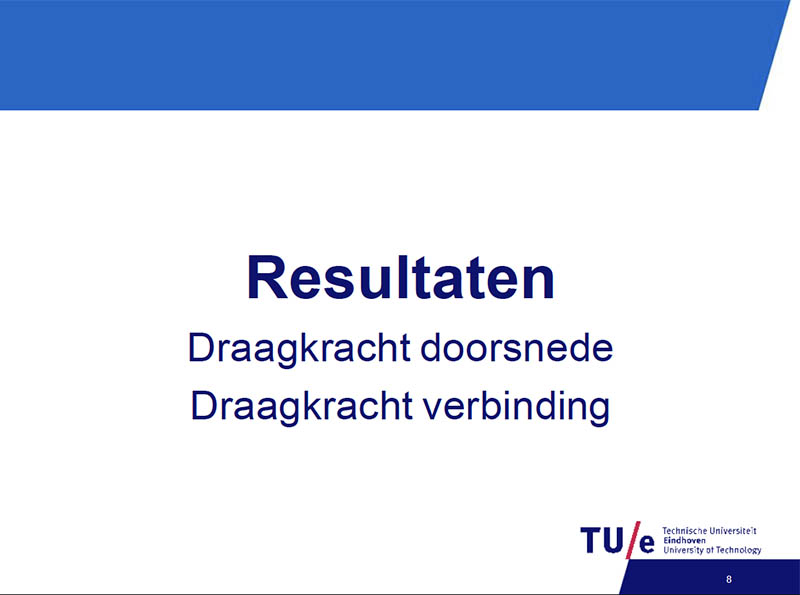 Resultaten

Draagkracht doorsnede

Draagkracht verbinding

TU/e Technische Universiteit Eindhoven University of Technology

8